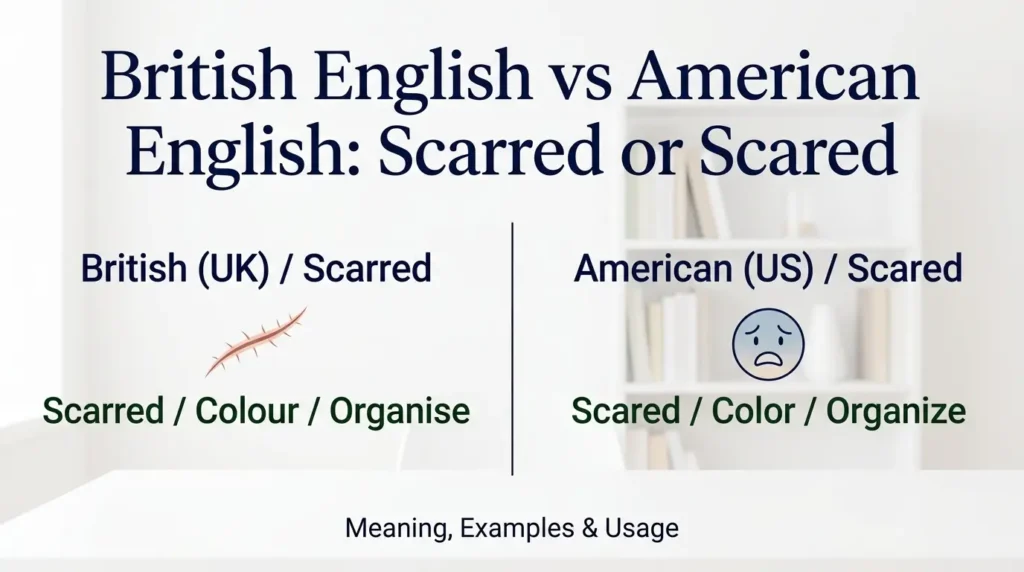 British English vs American English: Scarred or Scared

British (UK) / Scarred

Scarred / Colour / Organise

American (US) / Scared

Scared / Color / Organize

Meaning, Examples & Usage